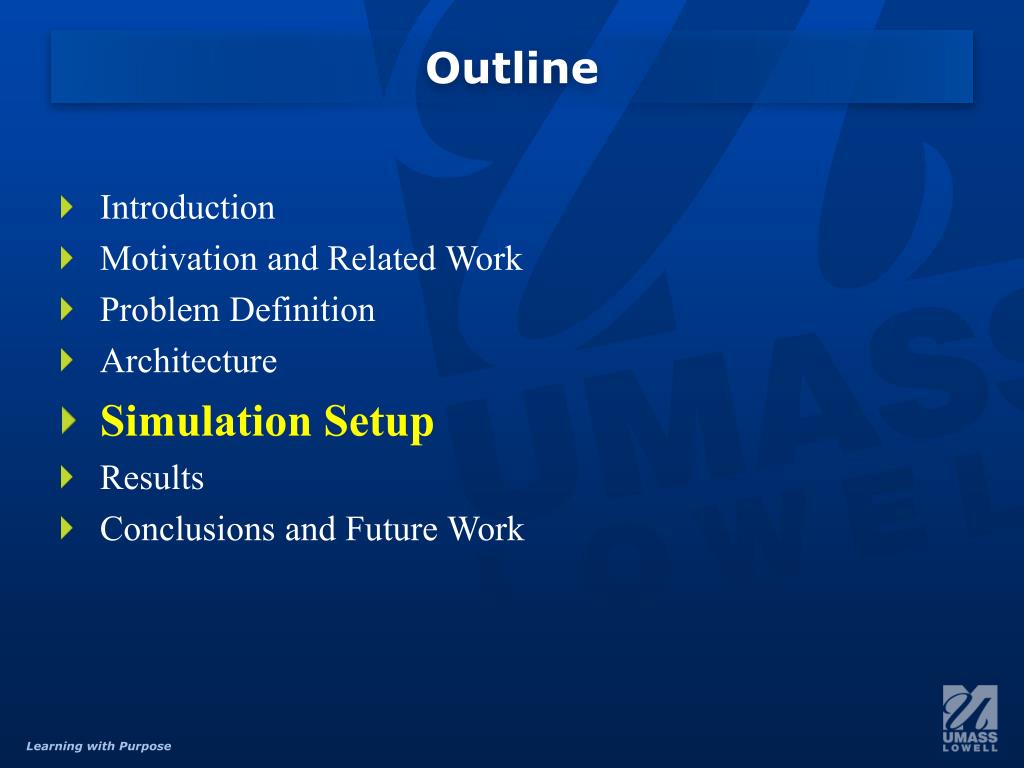 Outline

Introduction
Motivation and Related Work
Problem Definition
Architecture
Simulation Setup
Results
Conclusions and Future Work

Learning with Purpose

UMASS LOWELL